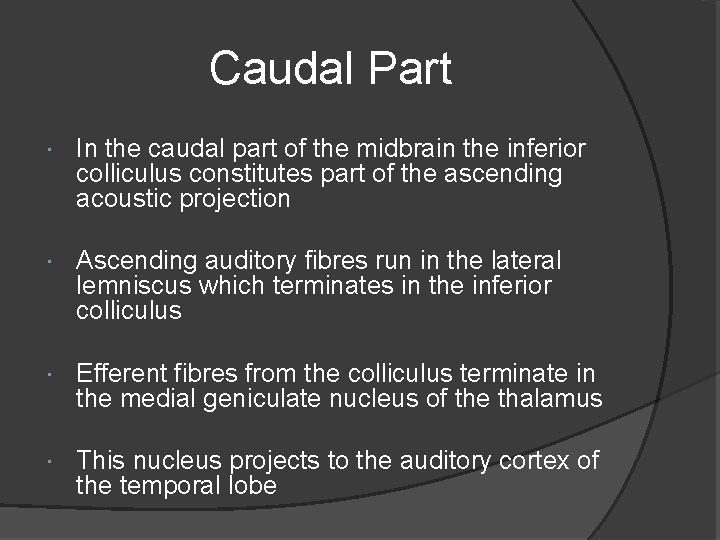 Caudal Part

· In the caudal part of the midbrain the inferior colliculus constitutes part of the ascending acoustic projection

· Ascending auditory fibres run in the lateral lemniscus which terminates in the inferior colliculus

· Efferent fibres from the colliculus terminate in the medial geniculate nucleus of the thalamus

· This nucleus projects to the auditory cortex of the temporal lobe